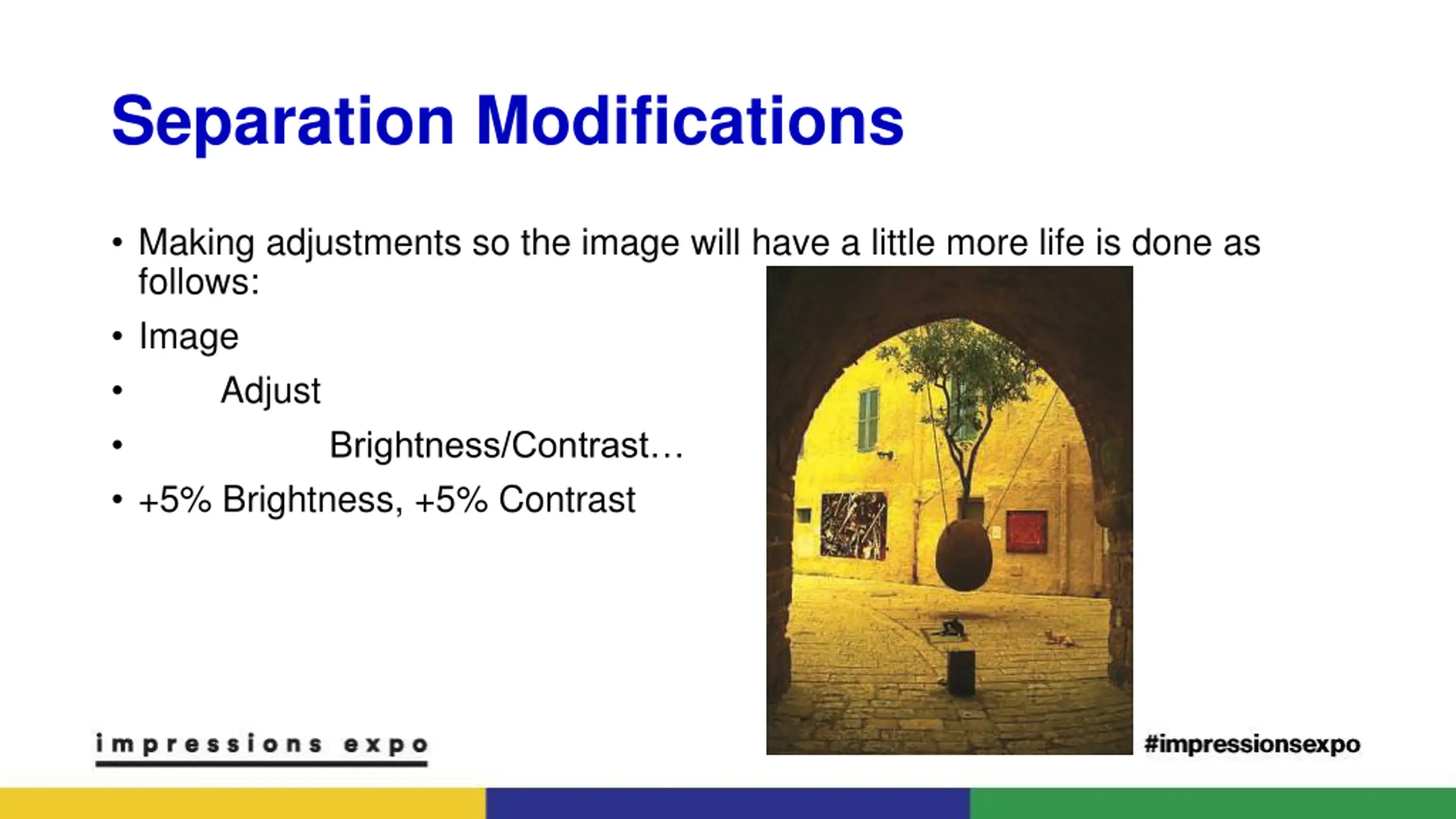 Separation Modifications

• Making adjustments so the image will have a little more life is done as follows:
• Image
• Adjust
• Brightness/Contrast…
• +5% Brightness, +5% Contrast

impressions expo

#impressionsexpo